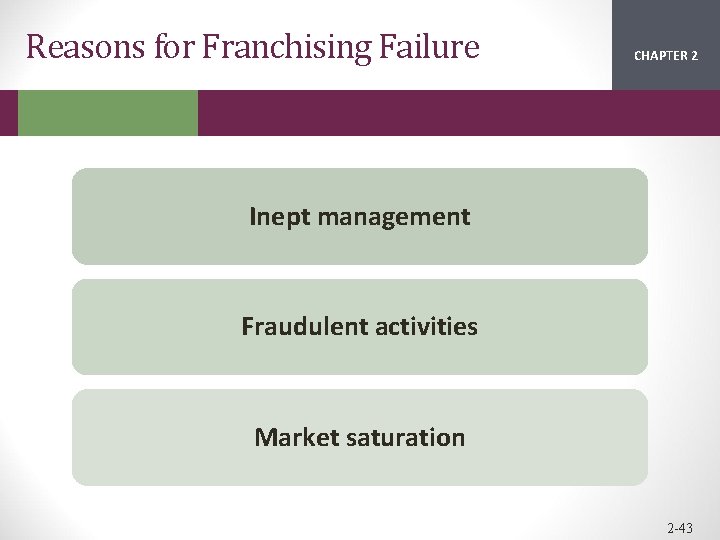 Reasons for Franchising Failure

CHAPTER 2

Inept management

Fraudulent activities

Market saturation

2-43